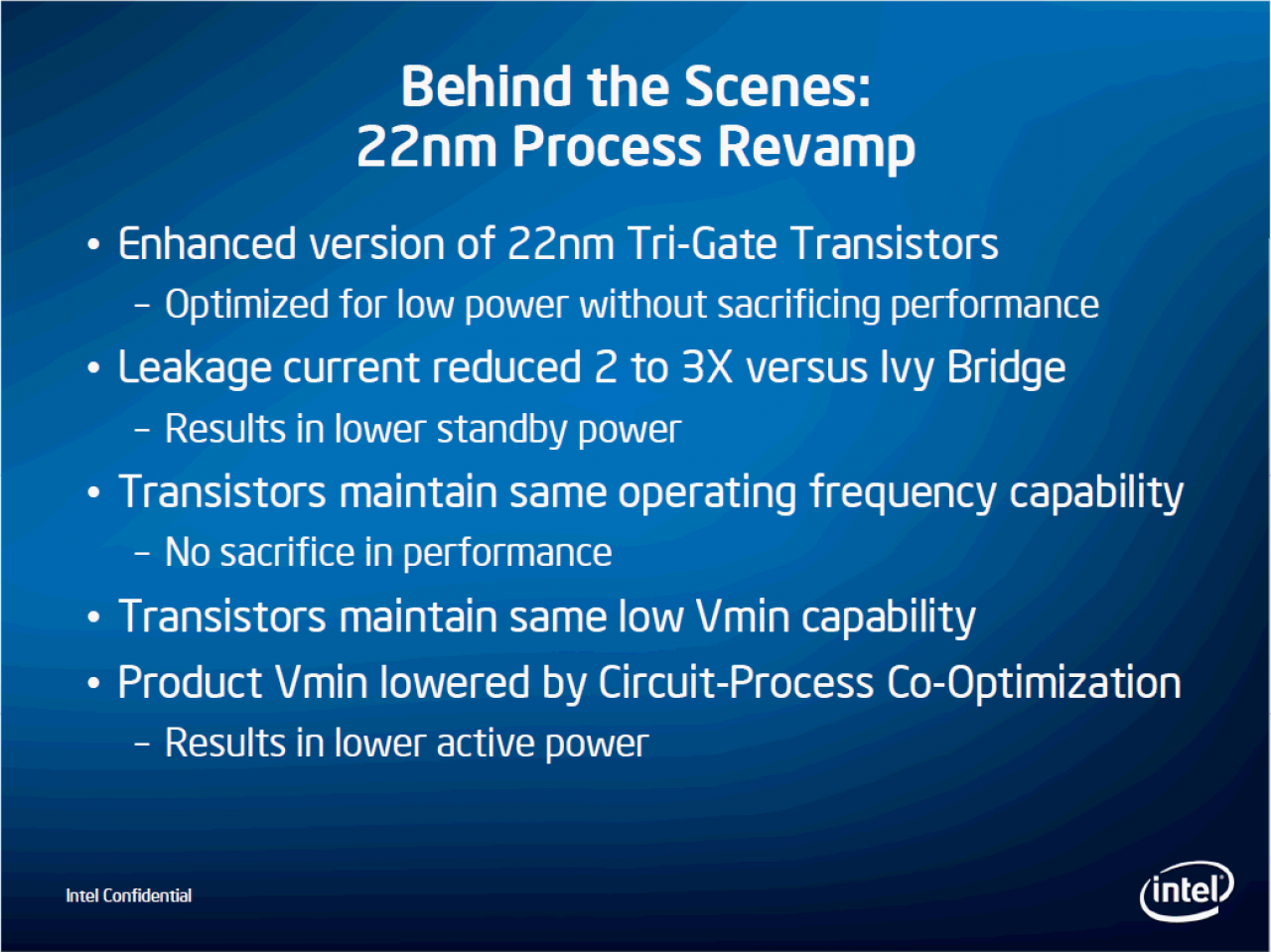 Behind the Scenes:
22nm Process Revamp

• Enhanced version of 22nm Tri-Gate Transistors
  – Optimized for low power without sacrificing performance
• Leakage current reduced 2 to 3X versus Ivy Bridge
  – Results in lower standby power
• Transistors maintain same operating frequency capability
  – No sacrifice in performance
• Transistors maintain same low Vmin capability
• Product Vmin lowered by Circuit-Process Co-Optimization
  – Results in lower active power

Intel Confidential

intel